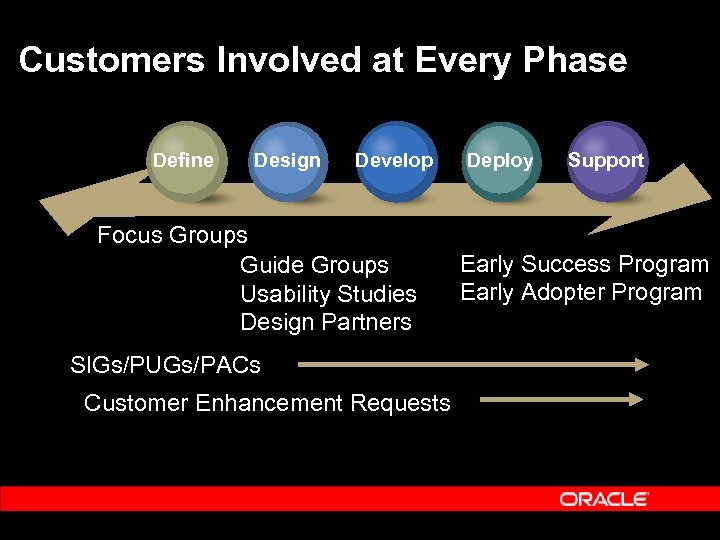 Customers Involved at Every Phase

Define
Design
Develop
Deploy
Support

Focus Groups

Guide Groups
Usability Studies
Design Partners

Early Success Program
Early Adopter Program

SIGs/PUGs/PACs

Customer Enhancement Requests

ORACLE